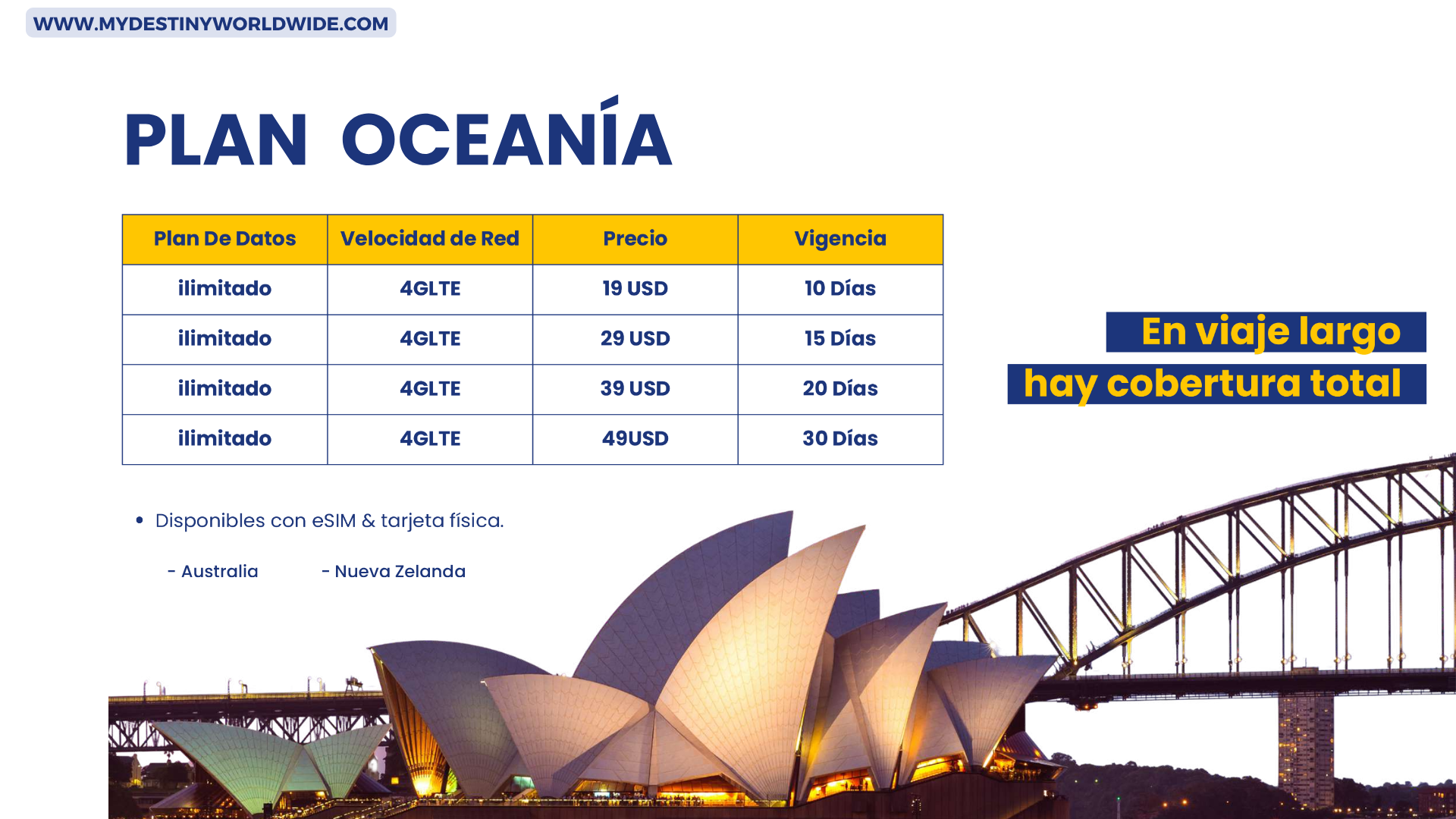 WWW.MYDESTINYWORLDWIDE.COM

PLAN OCEANÍA

| Plan De Datos | Velocidad de Red | Precio | Vigencia |
|---|---|---|---|
| ilimitado | 4GLTE | 19 USD | 10 Días |
| ilimitado | 4GLTE | 29 USD | 15 Días |
| ilimitado | 4GLTE | 39 USD | 20 Días |
| ilimitado | 4GLTE | 49USD | 30 Días |

En viaje largo
hay cobertura total

• Disponibles con eSIM & tarjeta física.

- Australia - Nueva Zelanda